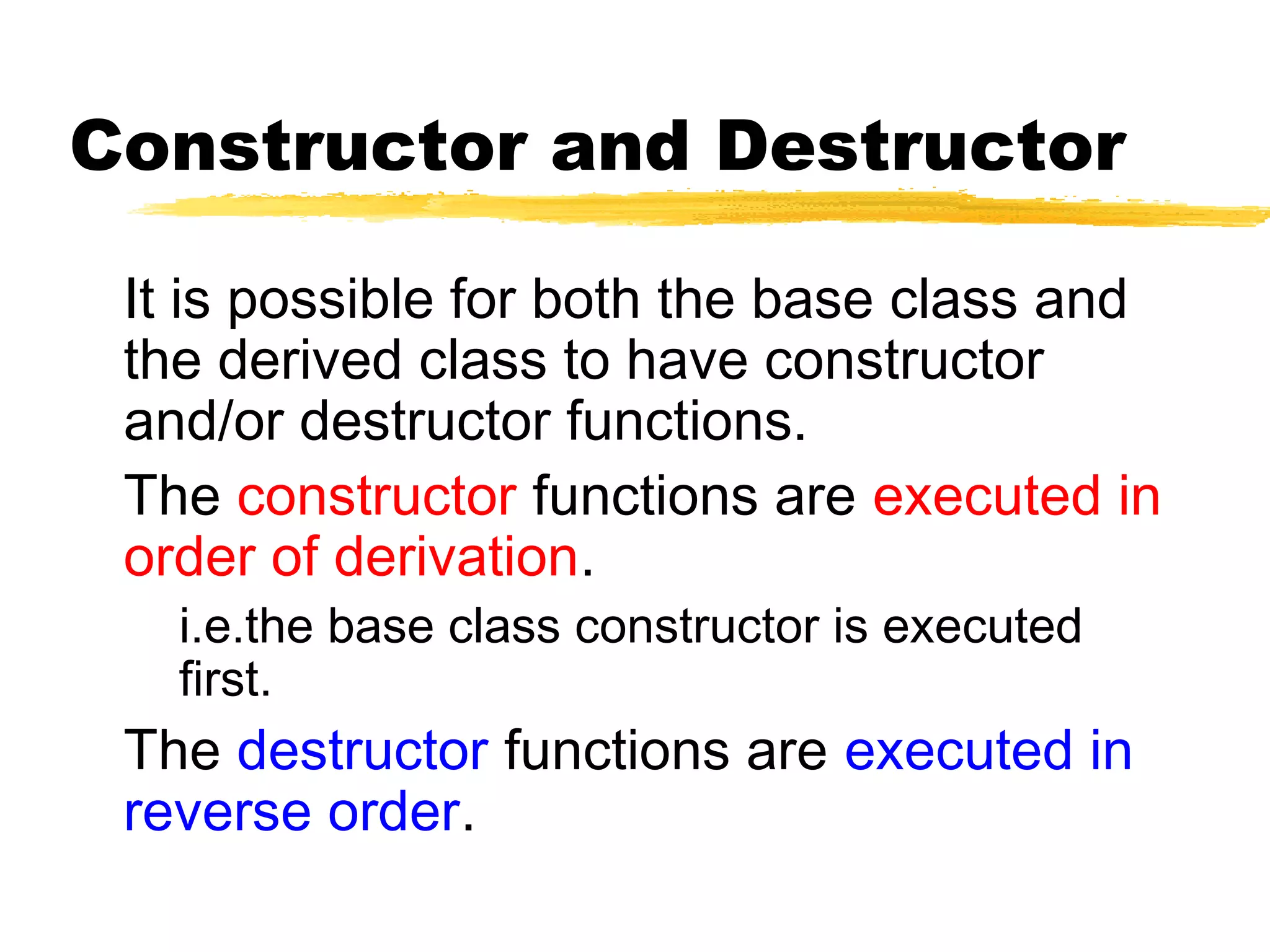 Constructor and Destructor

It is possible for both the base class and the derived class to have constructor and/or destructor functions.

The constructor functions are executed in order of derivation.

i.e.the base class constructor is executed first.

The destructor functions are executed in reverse order.